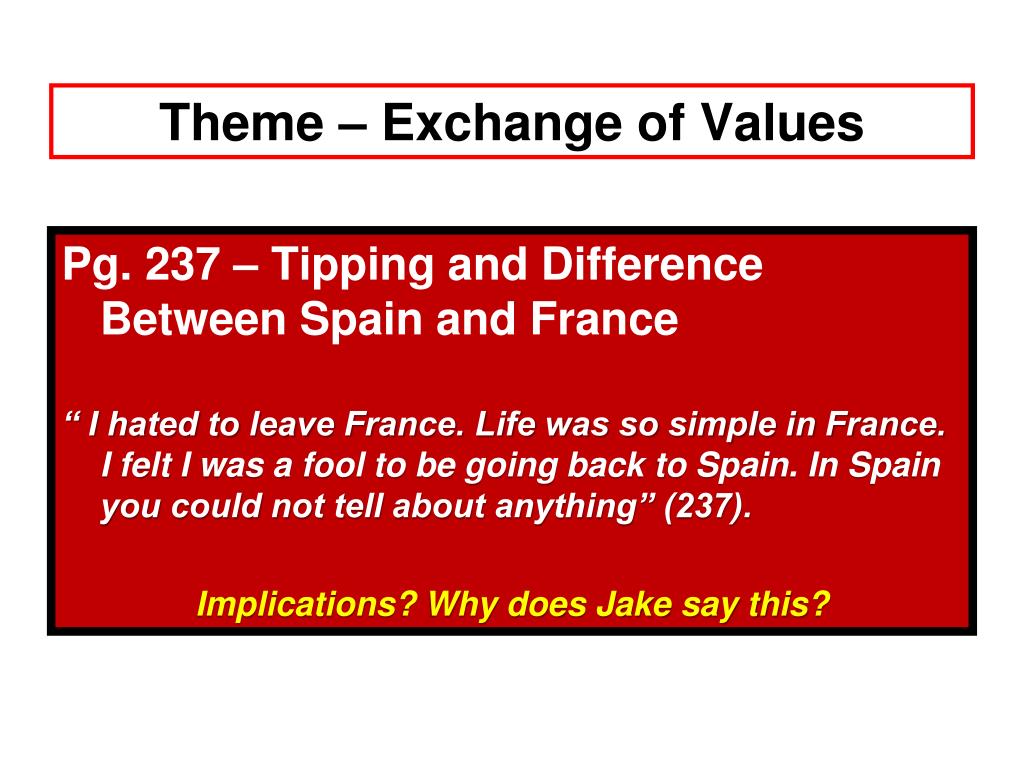 Theme – Exchange of Values

Pg. 237 – Tipping and Difference Between Spain and France

“ I hated to leave France. Life was so simple in France. I felt I was a fool to be going back to Spain. In Spain you could not tell about anything” (237).

Implications? Why does Jake say this?